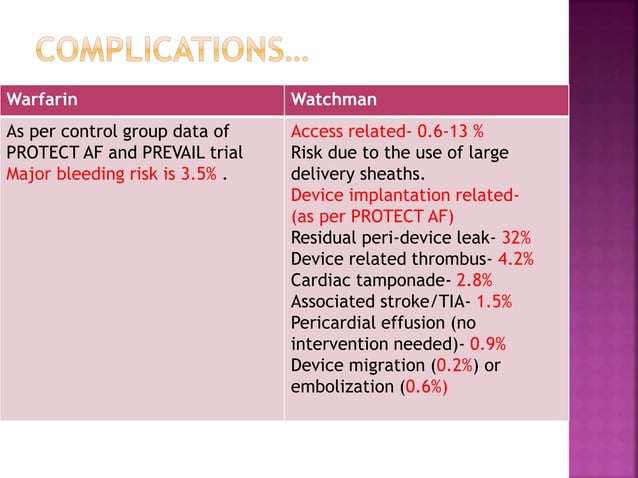 COMPLICATIONS…

| Warfarin | Watchman |
|---|---|
| As per control group data of PROTECT AF and PREVAIL trial Major bleeding risk is 3.5% . | Access related- 0.6-13 % Risk due to the use of large delivery sheaths. Device implantation related- (as per PROTECT AF) Residual peri-device leak- 32% Device related thrombus- 4.2% Cardiac tamponade- 2.8% Associated stroke/TIA- 1.5% Pericardial effusion (no intervention needed)- 0.9% Device migration (0.2%) or embolization (0.6%) |